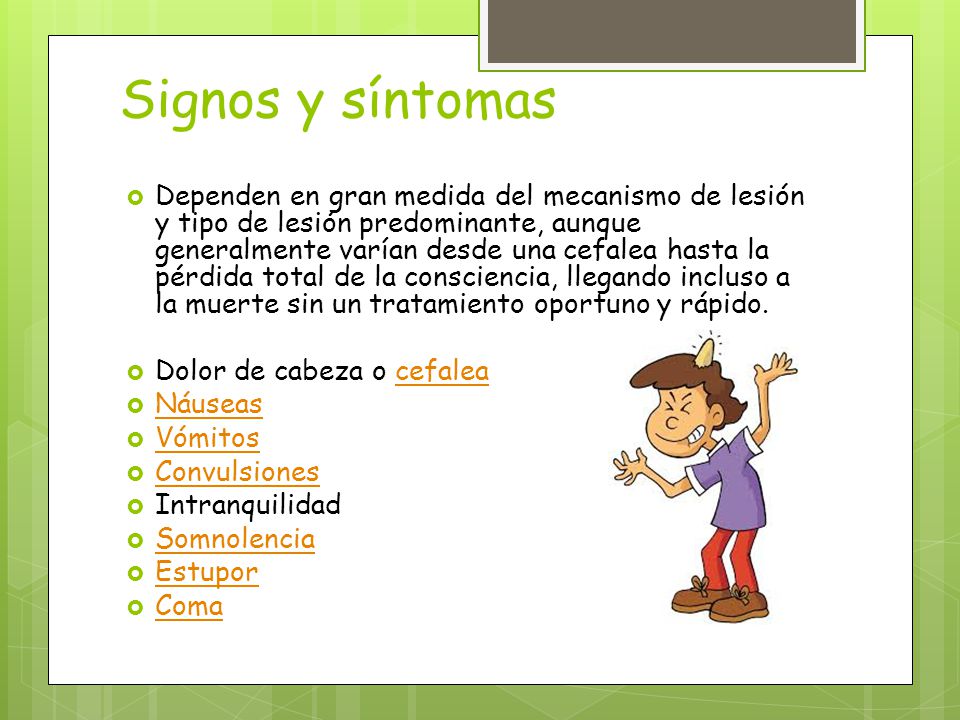 Signos y síntomas

Dependen en gran medida del mecanismo de lesión y tipo de lesión predominante, aunque generalmente varían desde una cefalea hasta la pérdida total de la consciencia, llegando incluso a la muerte sin un tratamiento oportuno y rápido.

Dolor de cabeza o cefalea
Náuseas
Vómitos
Convulsiones
Intranquilidad
Somnolencia
Estupor
Coma